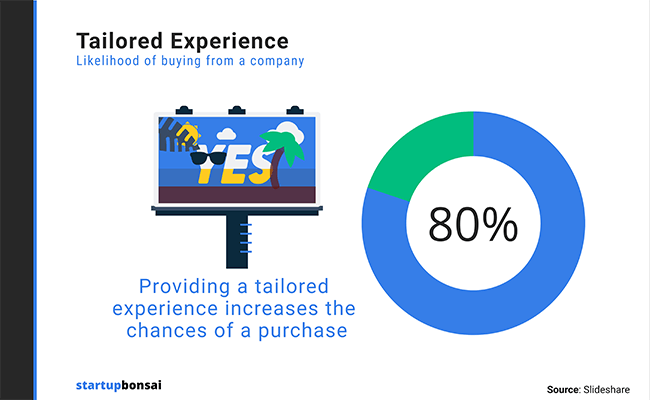 Tailored Experience
Likelihood of buying from a company

YES

80%

Providing a tailored experience increases the chances of a purchase

startupbonsai

Source: Slideshare